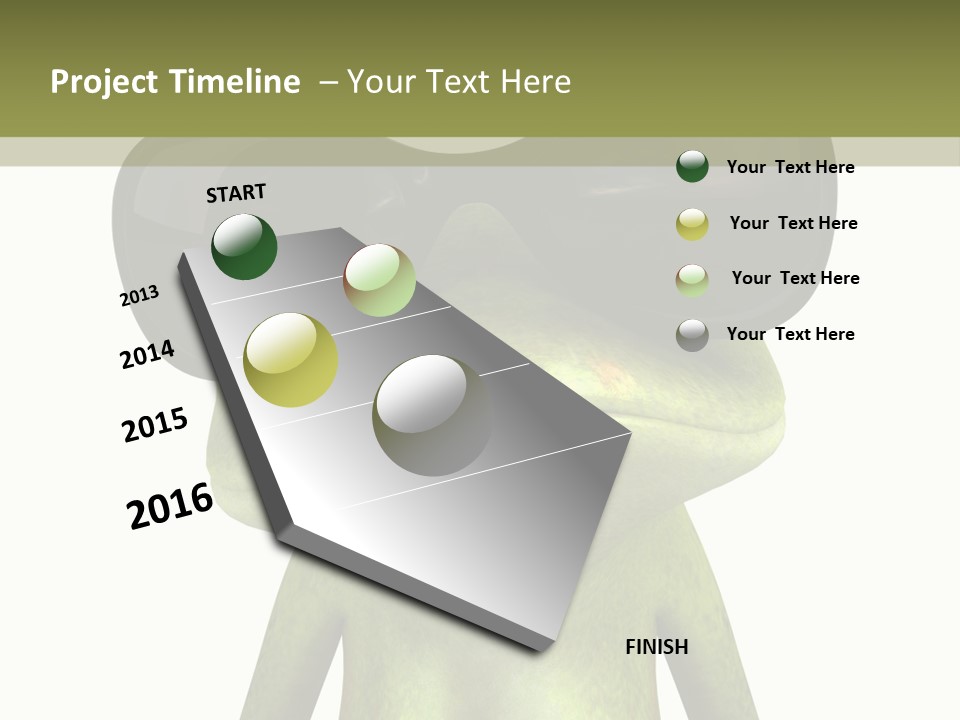 Project Timeline – Your Text Here

START

2013

2014

2015

2016

FINISH

Your Text Here

Your Text Here

Your Text Here

Your Text Here